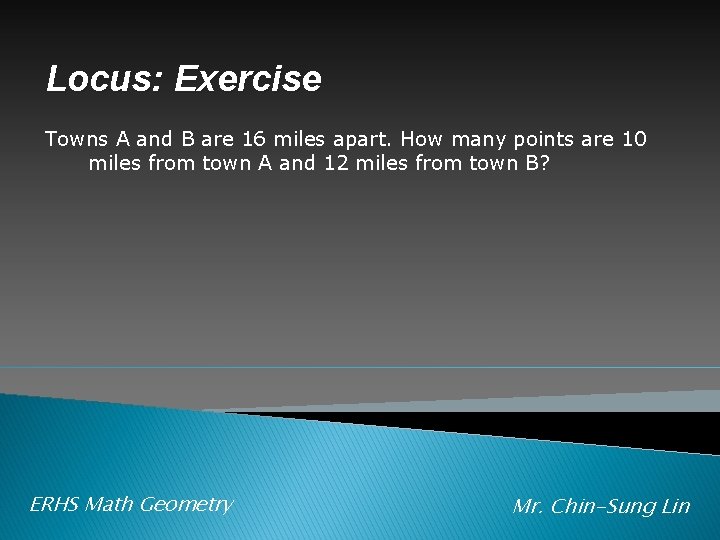 Locus: Exercise

Towns A and B are 16 miles apart. How many points are 10 miles from town A and 12 miles from town B?

ERHS Math Geometry

Mr. Chin-Sung Lin